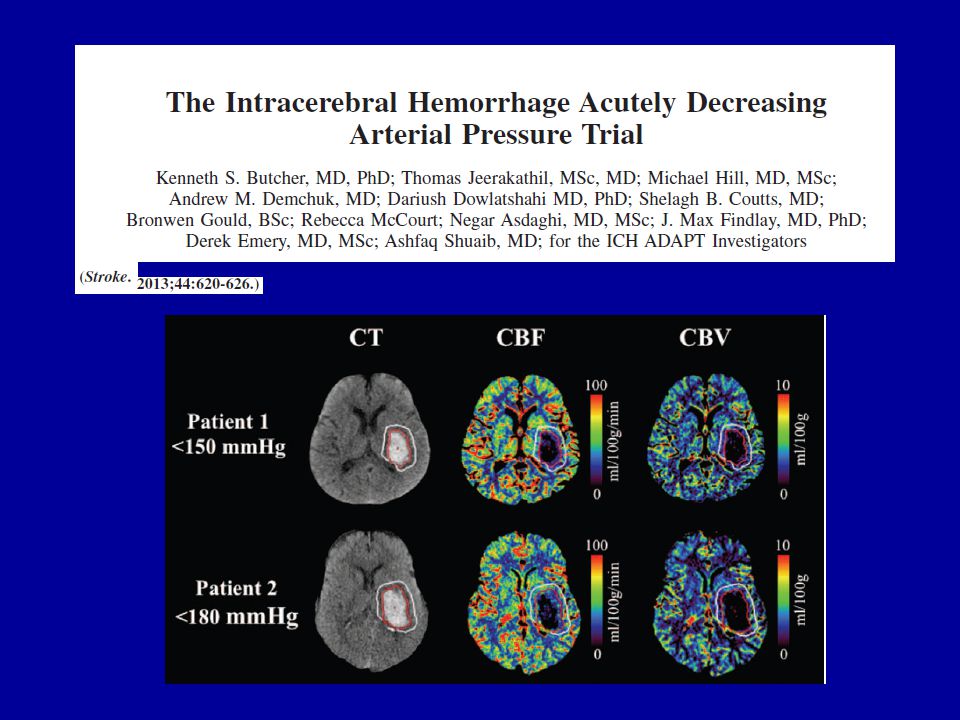 The Intracerebral Hemorrhage Acutely Decreasing Arterial Pressure Trial

Kenneth S. Butcher, MD, PhD; Thomas Jeerakathil, MSc, MD; Michael Hill, MD, MSc; Andrew M. Demchuk, MD; Dariush Dowlatshahi MD, PhD; Shelagh B. Coutts, MD; Bronwen Gould, BSc; Rebecca McCourt; Negar Asdaghi, MD, MSc; J. Max Findlay, MD, PhD; Derek Emery, MD, MSc; Ashfaq Shuaib, MD; for the ICH ADAPT Investigators

(Stroke. 2013;44:620-626.)

CT

CBF

CBV

Patient 1
<150 mmHg

100
ml/100g/min
0

10
ml/100g
0

Patient 2
<180 mmHg

100
ml/100g/min
0

10
ml/100g
0